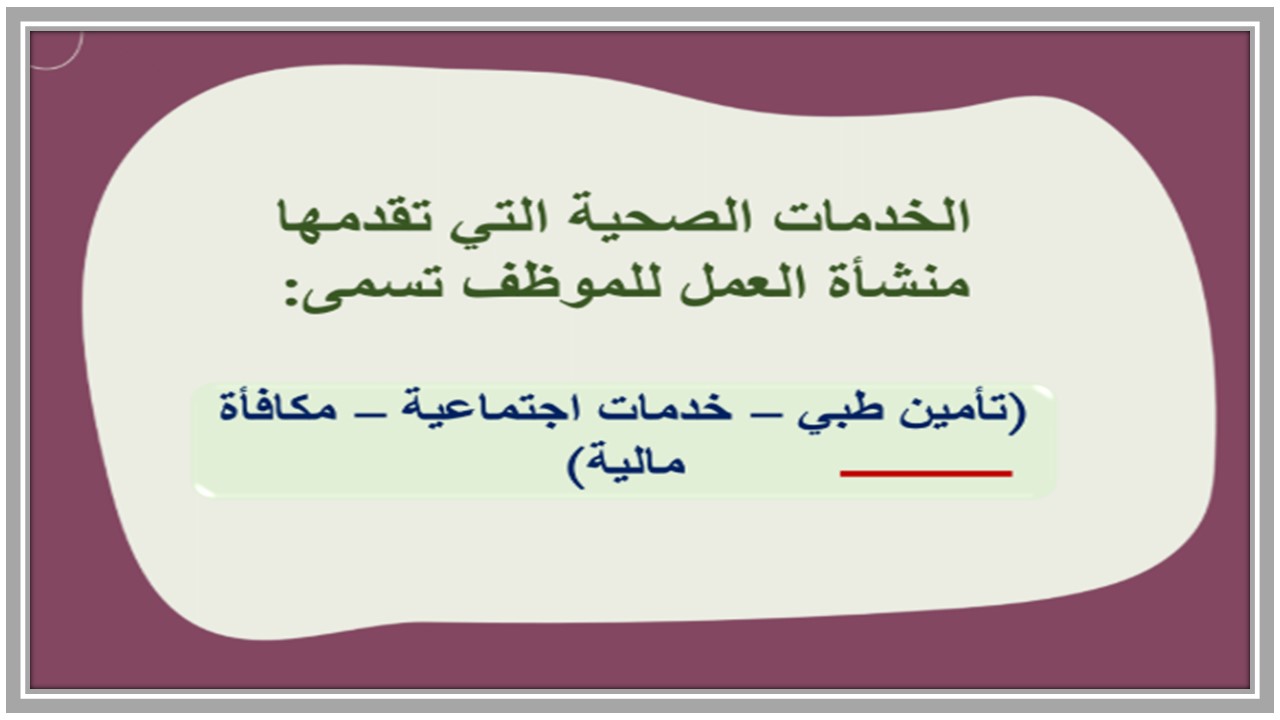 الخدمات الصحية التي تقدمها منشأة العمل للموظف تسمى:

(تأمين طبي – خدمات اجتماعية – مكافأة مالية)